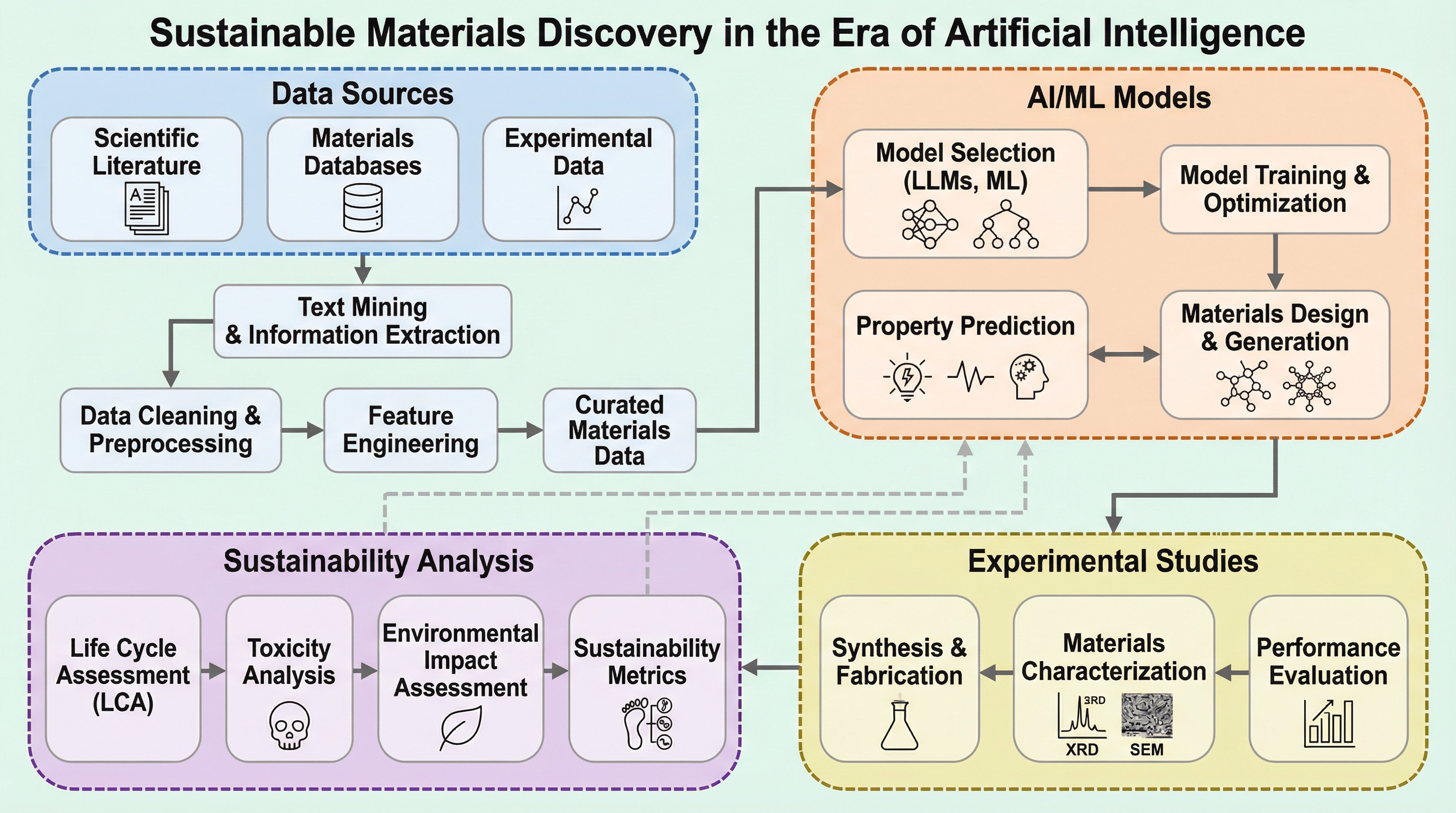 Sustainable Materials Discovery in the Era of Artificial Intelligence

Data Sources

Scientific Literature

Materials Databases

Experimental Data

Text Mining & Information Extraction

Data Cleaning & Preprocessing

Feature Engineering

Curated Materials Data

AI/ML Models

Model Selection (LLMs, ML)

Model Training & Optimization

Property Prediction

Materials Design & Generation

Sustainability Analysis

Life Cycle Assessment (LCA)

Toxicity Analysis

Environmental Impact Assessment

Sustainability Metrics

Experimental Studies

Synthesis & Fabrication

Materials Characterization

3RD

XRD

SEM

Performance Evaluation